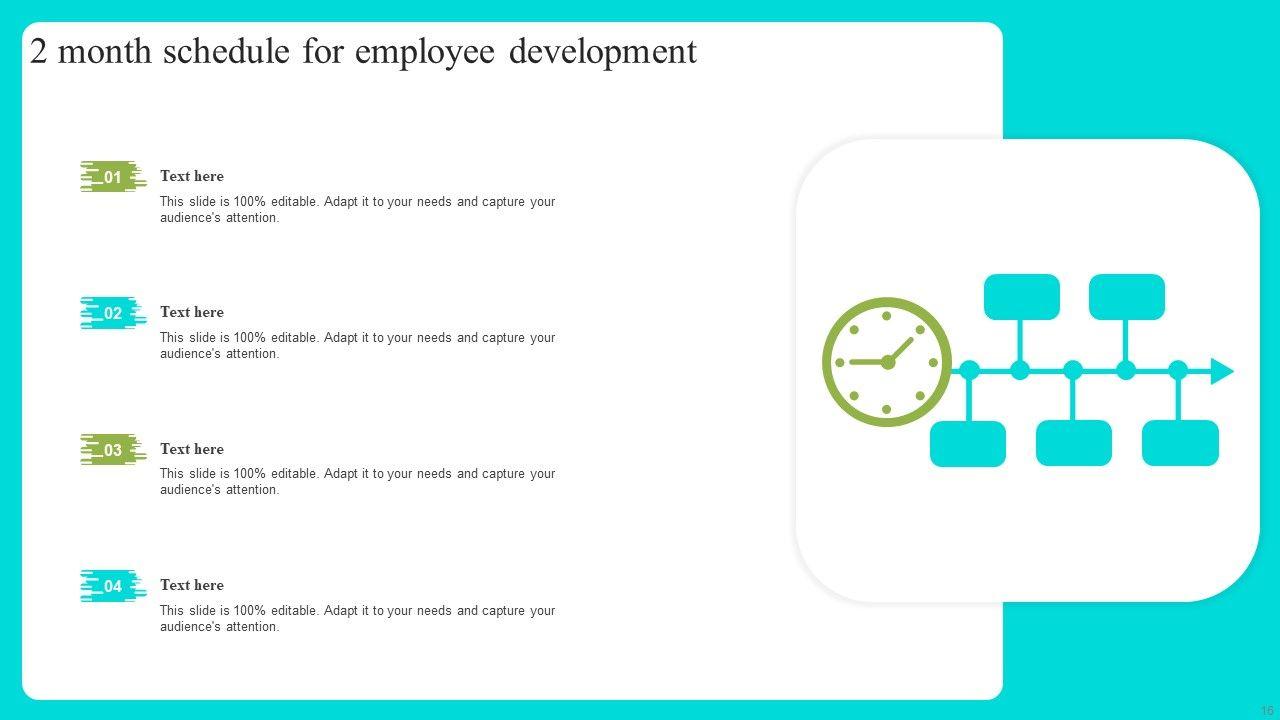 2 month schedule for employee development

01

Text here

This slide is 100% editable. Adapt it to your needs and capture your audience's attention.

02

Text here

This slide is 100% editable. Adapt it to your needs and capture your audience's attention.

03

Text here

This slide is 100% editable. Adapt it to your needs and capture your audience's attention.

04

Text here

This slide is 100% editable. Adapt it to your needs and capture your audience's attention.

16